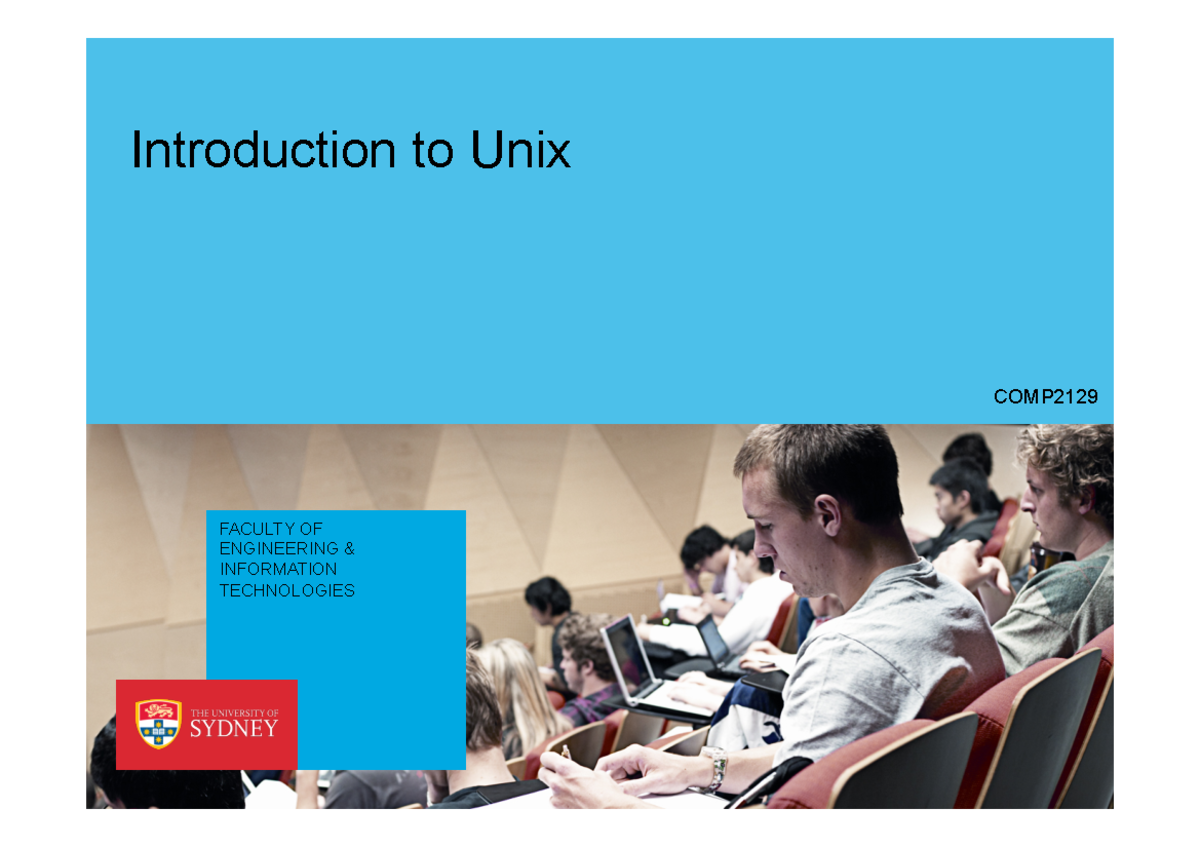 Introduction to Unix

COMP2129

FACULTY OF ENGINEERING & INFORMATION TECHNOLOGIES

THE UNIVERSITY OF SYDNEY